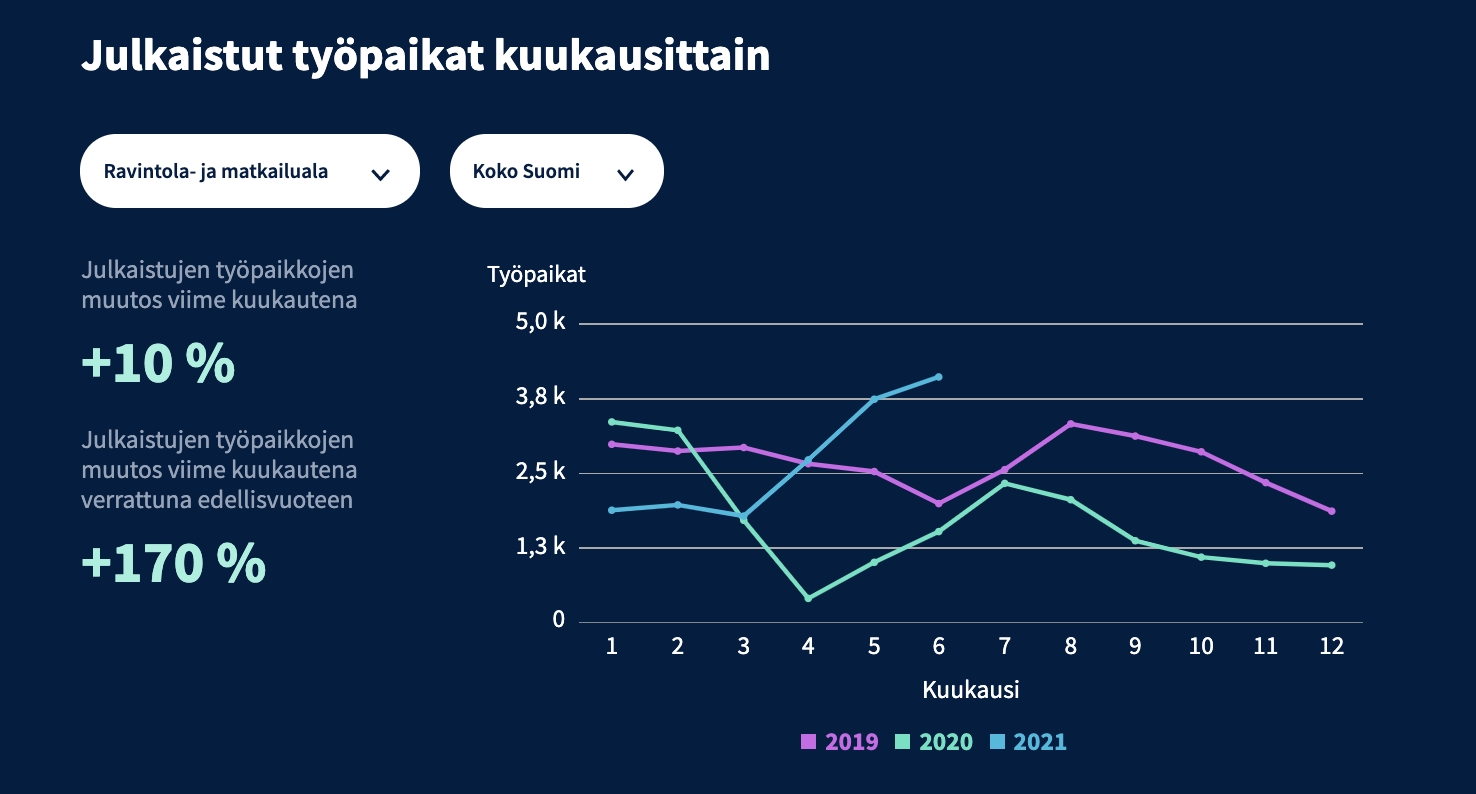 Julkaistut työpaikat kuukausittain

Ravintola- ja matkailuala

Koko Suomi

Julkaistujen työpaikkojen muutos viime kuukautena

+10 %

Julkaistujen työpaikkojen muutos viime kuukautena verrattuna edellisvuoteen

+170 %

Työpaikat

5,0 k
3,8 k
2,5 k
1,3 k
0

1 2 3 4 5 6 7 8 9 10 11 12

Kuukausi

2019 2020 2021